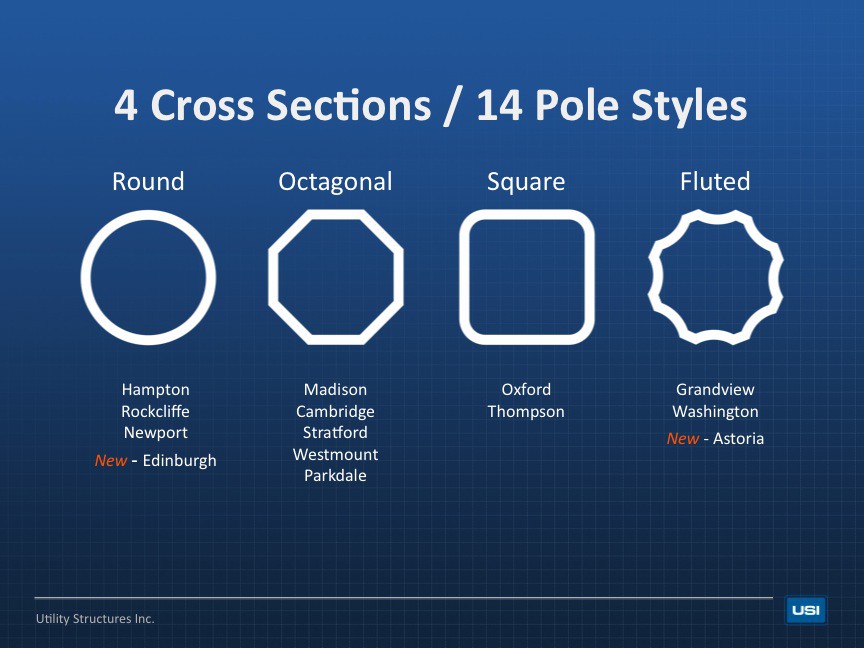 4 Cross Sections / 14 Pole Styles

Round

Hampton
Rockcliffe
Newport
New - Edinburgh

Octagonal

Madison
Cambridge
Stratford
Westmount
Parkdale

Square

Oxford
Thompson

Fluted

Grandview
Washington
New - Astoria

Utility Structures Inc.

USI